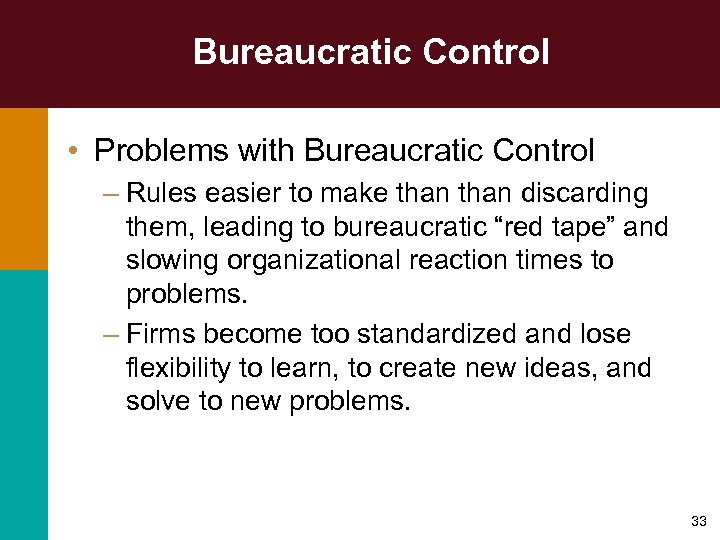 Bureaucratic Control

• Problems with Bureaucratic Control
– Rules easier to make than than discarding them, leading to bureaucratic “red tape” and slowing organizational reaction times to problems.
– Firms become too standardized and lose flexibility to learn, to create new ideas, and solve to new problems.

33